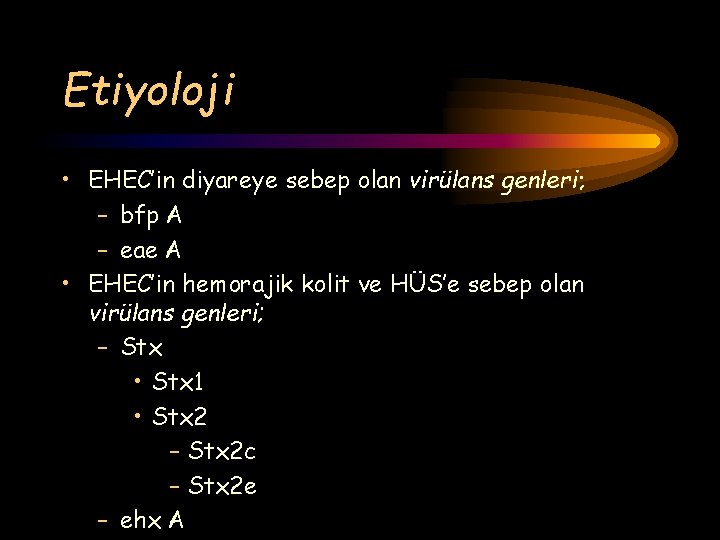 Etiyoloji

• EHEC'in diyareye sebep olan virülans genleri;
– bfp A
– eae A

• EHEC'in hemorajik kolit ve HÜS'e sebep olan virülans genleri;
– Stx
• Stx1
• Stx2
– Stx2c
– Stx2e
– ehx A